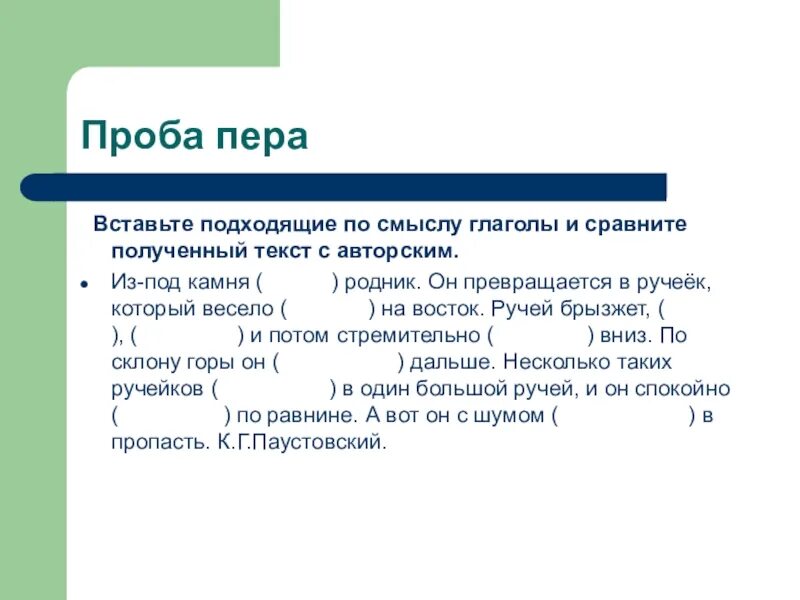 Проба пера

Вставьте подходящие по смыслу глаголы и сравните полученный текст с авторским.

• Из-под камня ( ) родник. Он превращается в ручеёк, который весело ( ) на восток. Ручей брызжет, ( ), ( ) и потом стремительно ( ) вниз. По склону горы он ( ) дальше. Несколько таких ручейков ( ) в один большой ручей, и он спокойно ( ) по равнине. А вот он с шумом ( ) в пропасть. К.Г.Паустовский.